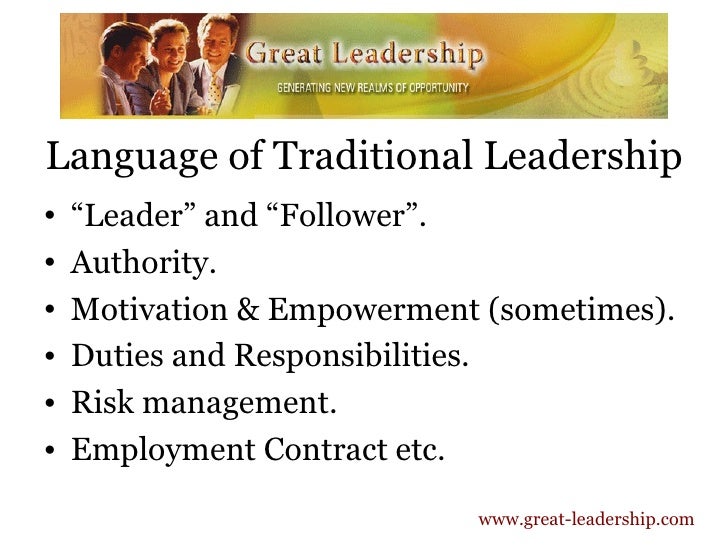 Great Leadership
GENERATING NEW REALMS OF OPPORTUNITY

Language of Traditional Leadership

• “Leader” and “Follower”.
• Authority.
• Motivation & Empowerment (sometimes).
• Duties and Responsibilities.
• Risk management.
• Employment Contract etc.

www.great-leadership.com